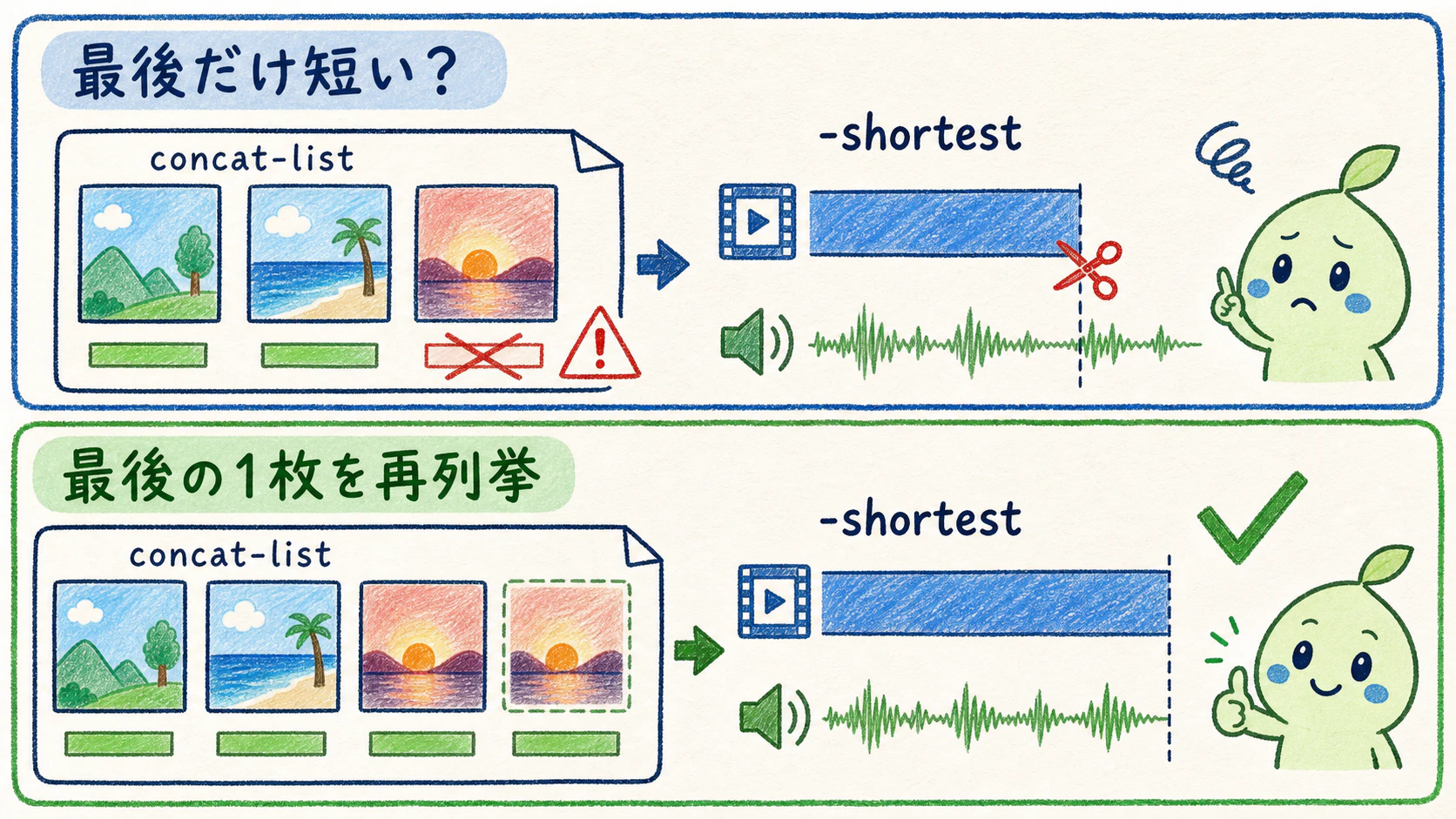 最後だけ短い？

concat-list

-shortest

最後の1枚を再列挙

concat-list

-shortest